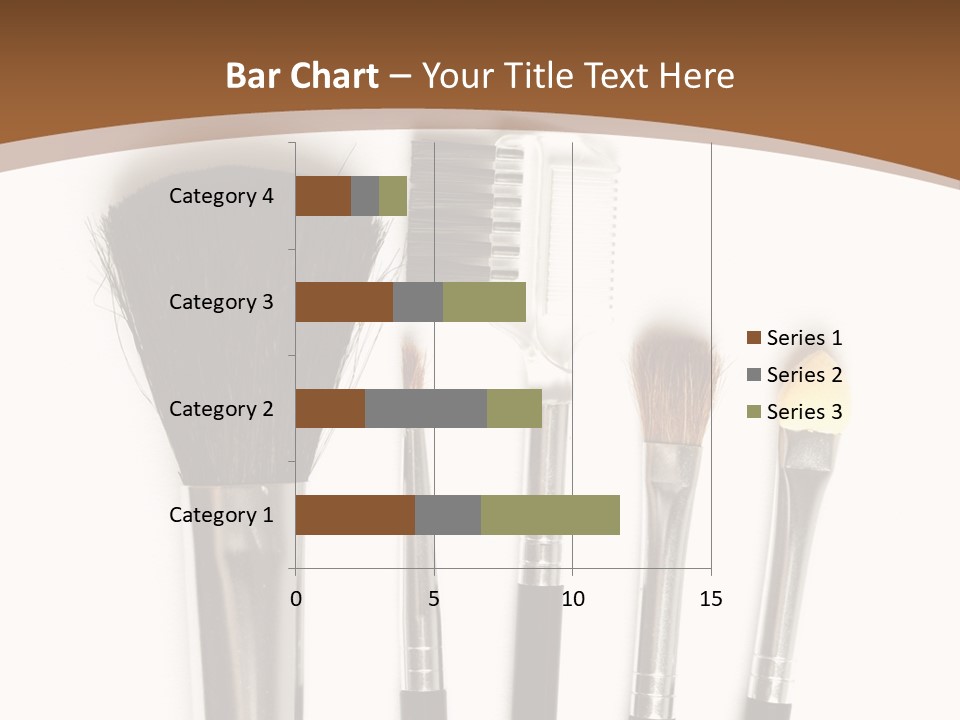 Bar Chart – Your Title Text Here

Category 4
Category 3
Category 2
Category 1

0
5
10
15

Series 1
Series 2
Series 3